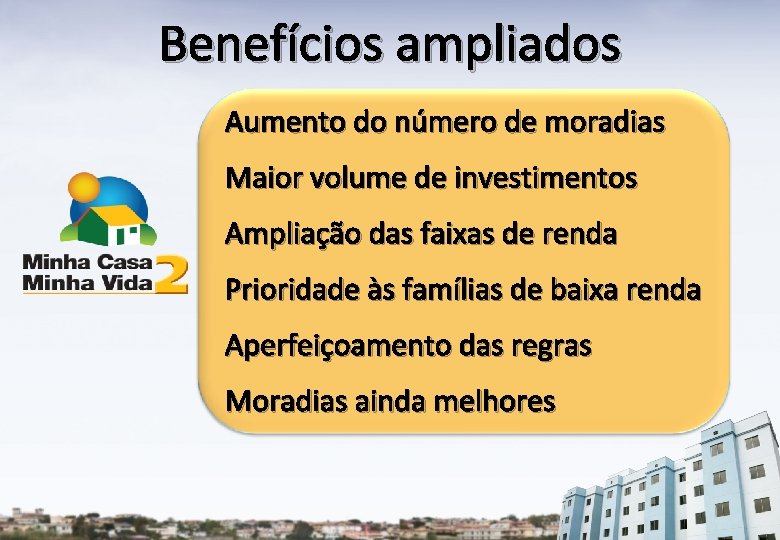 Benefícios ampliados

Minha Casa Minha Vida 2

Aumento do número de moradias

Maior volume de investimentos

Ampliação das faixas de renda

Prioridade às famílias de baixa renda

Aperfeiçoamento das regras

Moradias ainda melhores